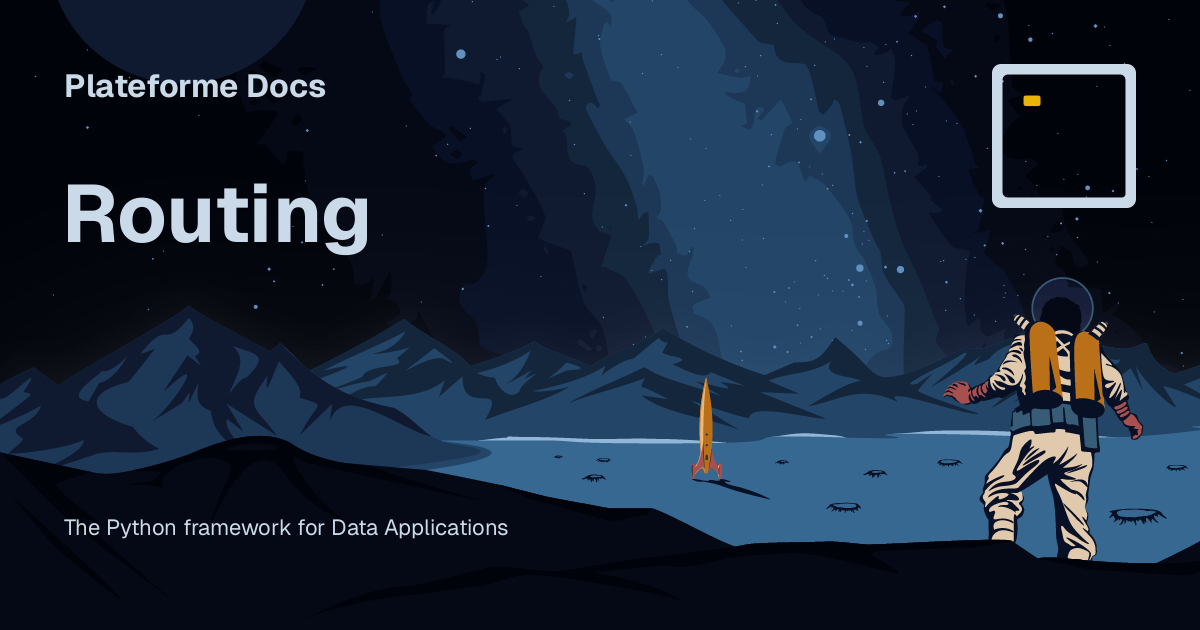 Plateforme Docs

Routing

The Python framework for Data Applications